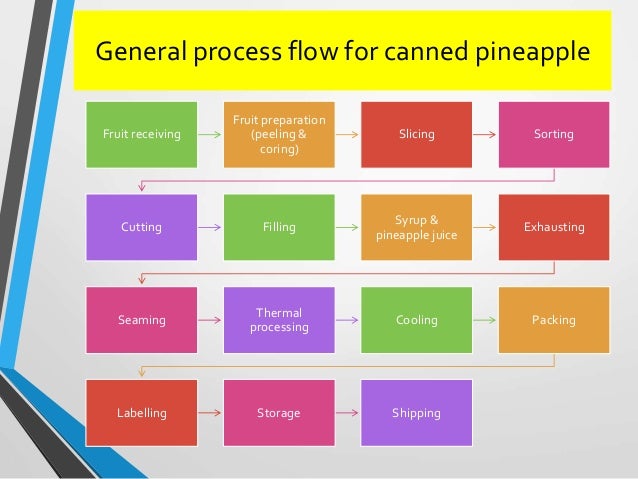 General process flow for canned pineapple

Fruit receiving

Fruit preparation (peeling & coring)

Slicing

Sorting

Cutting

Filling

Syrup & pineapple juice

Exhausting

Seaming

Thermal processing

Cooling

Packing

Labelling

Storage

Shipping